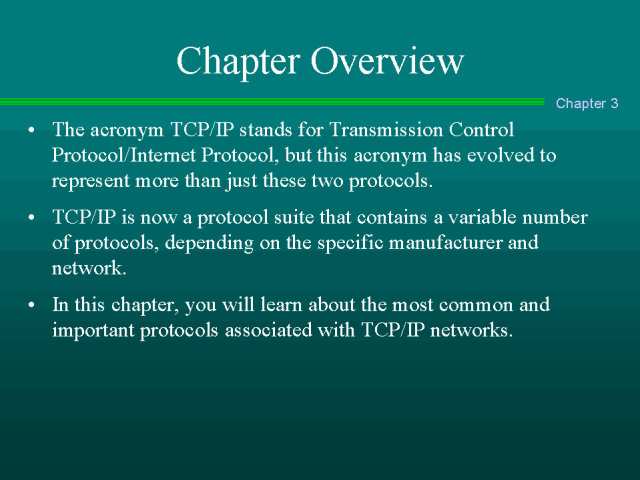 Chapter Overview

Chapter 3

• The acronym TCP/IP stands for Transmission Control Protocol/Internet Protocol, but this acronym has evolved to represent more than just these two protocols.

• TCP/IP is now a protocol suite that contains a variable number of protocols, depending on the specific manufacturer and network.

• In this chapter, you will learn about the most common and important protocols associated with TCP/IP networks.